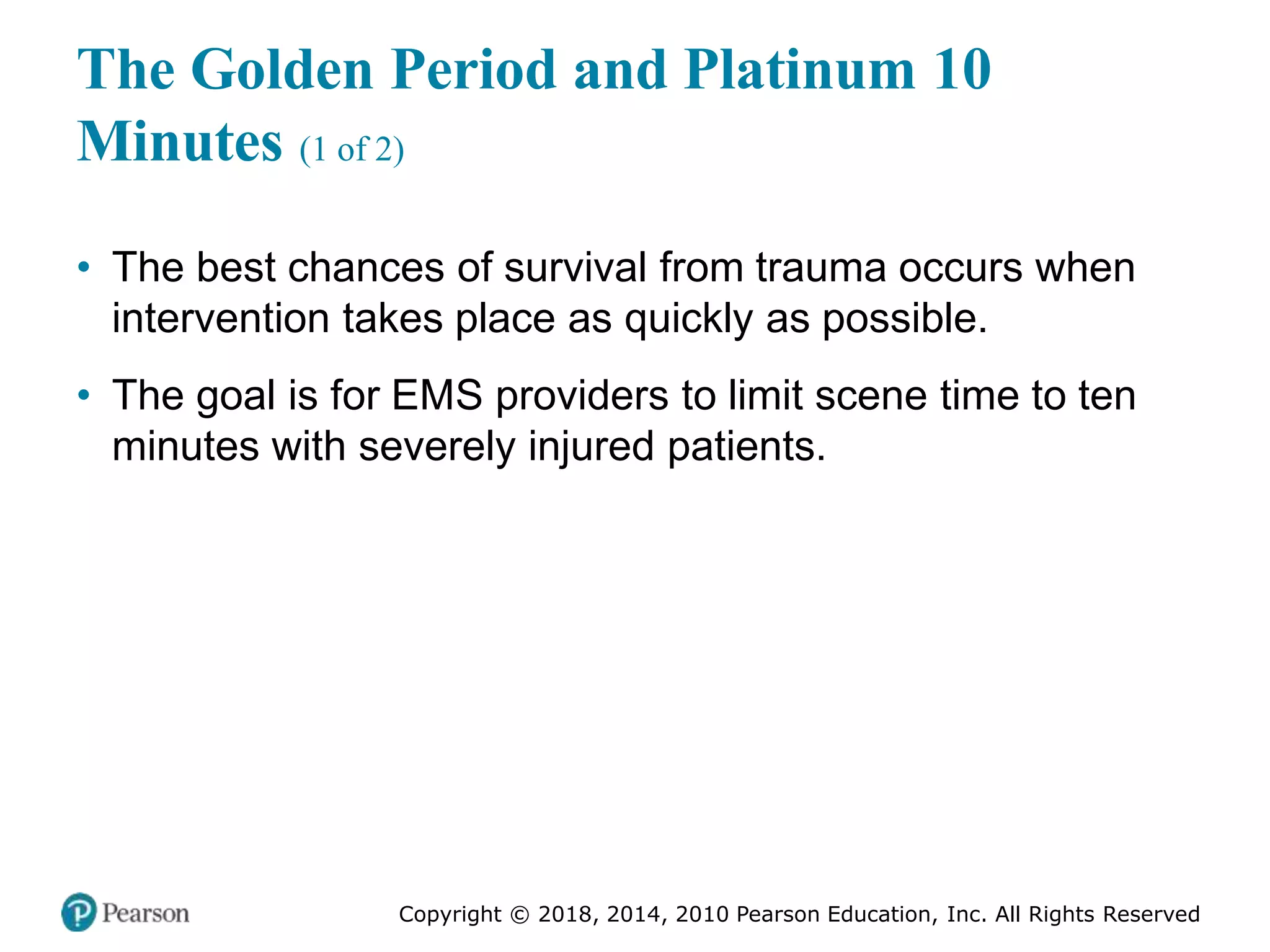 The Golden Period and Platinum 10 Minutes (1 of 2)

• The best chances of survival from trauma occurs when intervention takes place as quickly as possible.

• The goal is for EMS providers to limit scene time to ten minutes with severely injured patients.

Pearson

Copyright © 2018, 2014, 2010 Pearson Education, Inc. All Rights Reserved